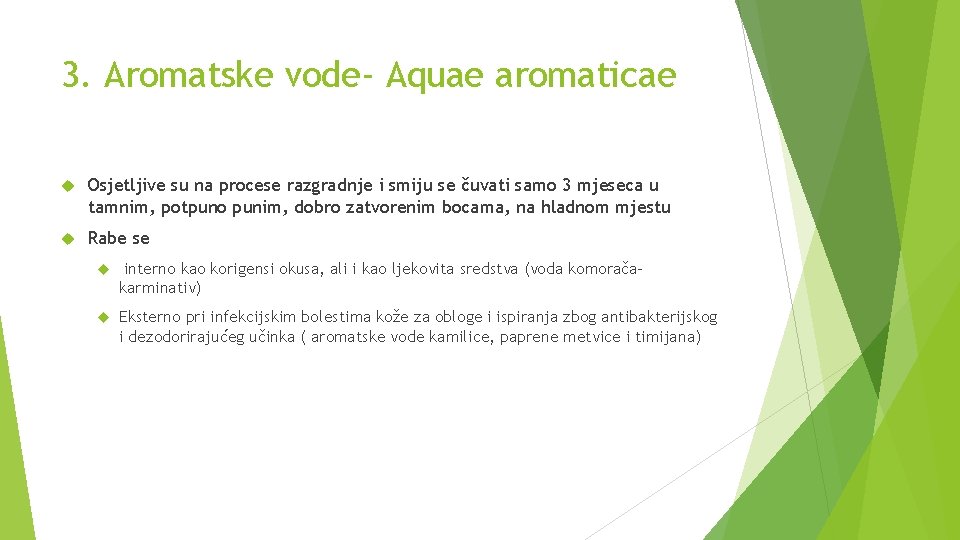 3. Aromatske vode- Aquae aromaticae

Osjetljive su na procese razgradnje i smiju se čuvati samo 3 mjeseca u tamnim, potpuno punim, dobro zatvorenim bocama, na hladnom mjestu

Rabe se

interno kao korigensi okusa, ali i kao ljekovita sredstva (voda komorača-karminativ)

Eksterno pri infekcijskim bolestima kože za obloge i ispiranja zbog antibakterijskog i dezodorirajućeg učinka ( aromatske vode kamilice, paprene metvice i timijana)